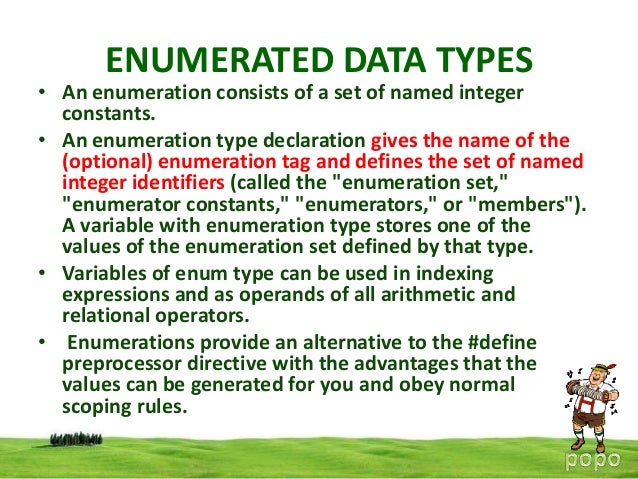 ENUMERATED DATA TYPES

• An enumeration consists of a set of named integer constants.

• An enumeration type declaration gives the name of the (optional) enumeration tag and defines the set of named integer identifiers (called the "enumeration set," "enumerator constants," "enumerators," or "members"). A variable with enumeration type stores one of the values of the enumeration set defined by that type.

• Variables of enum type can be used in indexing expressions and as operands of all arithmetic and relational operators.

• Enumerations provide an alternative to the #define preprocessor directive with the advantages that the values can be generated for you and obey normal scoping rules.

popo